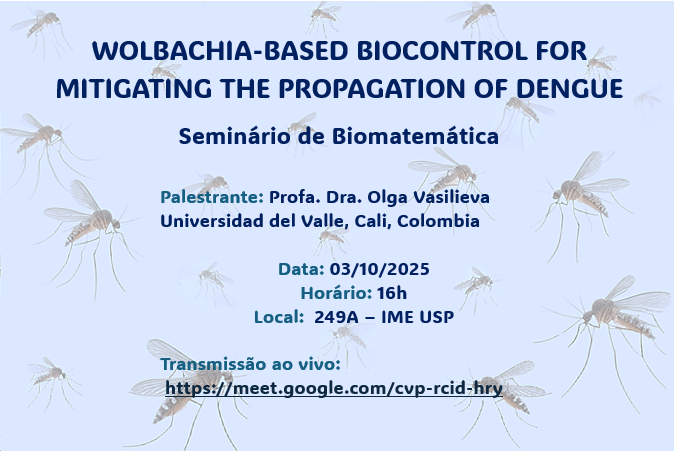 WOLBACHIA-BASED BIOCONTROL FOR MITIGATING THE PROPAGATION OF DENGUE

Seminário de Biomatemática

Palestrante: Profa. Dra. Olga Vasilieva
Universidad del Valle, Cali, Colombia

Data: 03/10/2025
Horário: 16h
Local: 249A – IME USP

Transmissão ao vivo:
https://meet.google.com/cvp-rcid-hry